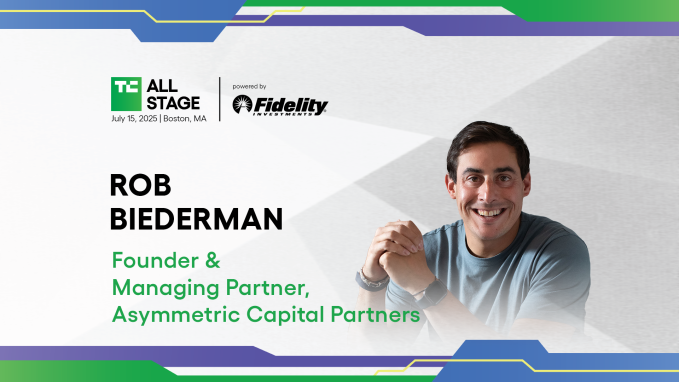 TC ALL STAGE
July 15, 2025 | Boston, MA

powered by
Fidelity INVESTMENTS

ROB BIEDERMAN

Founder & Managing Partner, Asymmetric Capital Partners